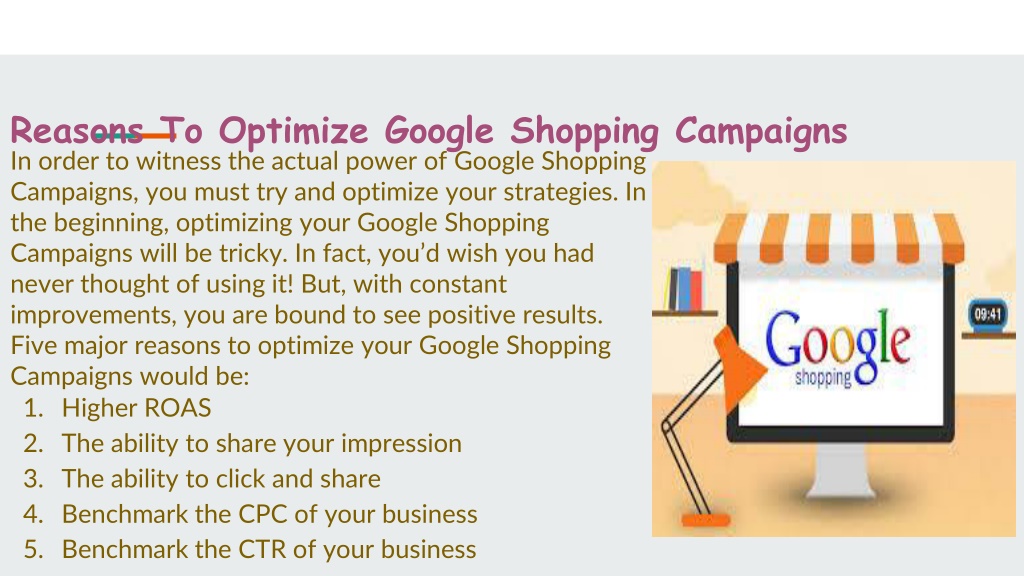 Reasons To Optimize Google Shopping Campaigns

In order to witness the actual power of Google Shopping Campaigns, you must try and optimize your strategies. In the beginning, optimizing your Google Shopping Campaigns will be tricky. In fact, you'd wish you had never thought of using it! But, with constant improvements, you are bound to see positive results. Five major reasons to optimize your Google Shopping Campaigns would be:

1. Higher ROAS
2. The ability to share your impression
3. The ability to click and share
4. Benchmark the CPC of your business
5. Benchmark the CTR of your business

Google shopping

09:41